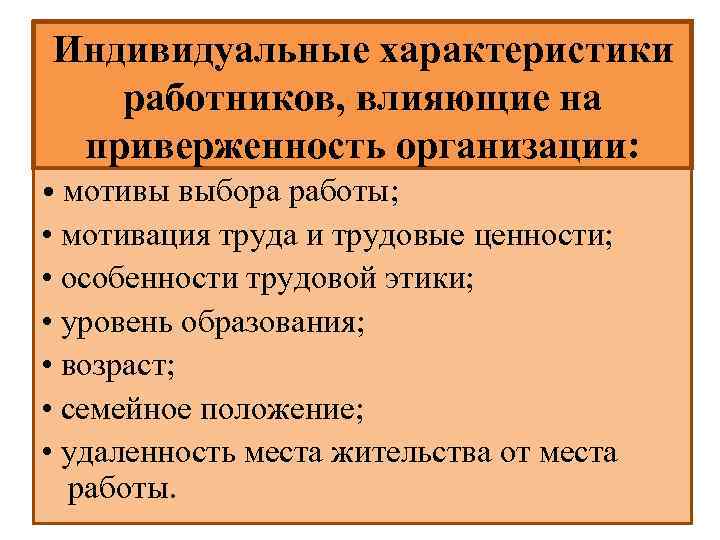 Индивидуальные характеристики работников, влияющие на приверженность организации:

• мотивы выбора работы;
• мотивация труда и трудовые ценности;
• особенности трудовой этики;
• уровень образования;
• возраст;
• семейное положение;
• удаленность места жительства от места работы.